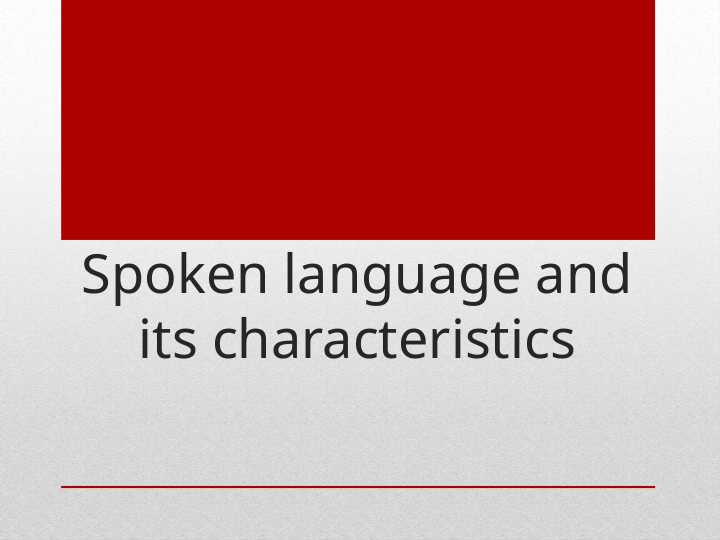 Spoken language and its characteristics